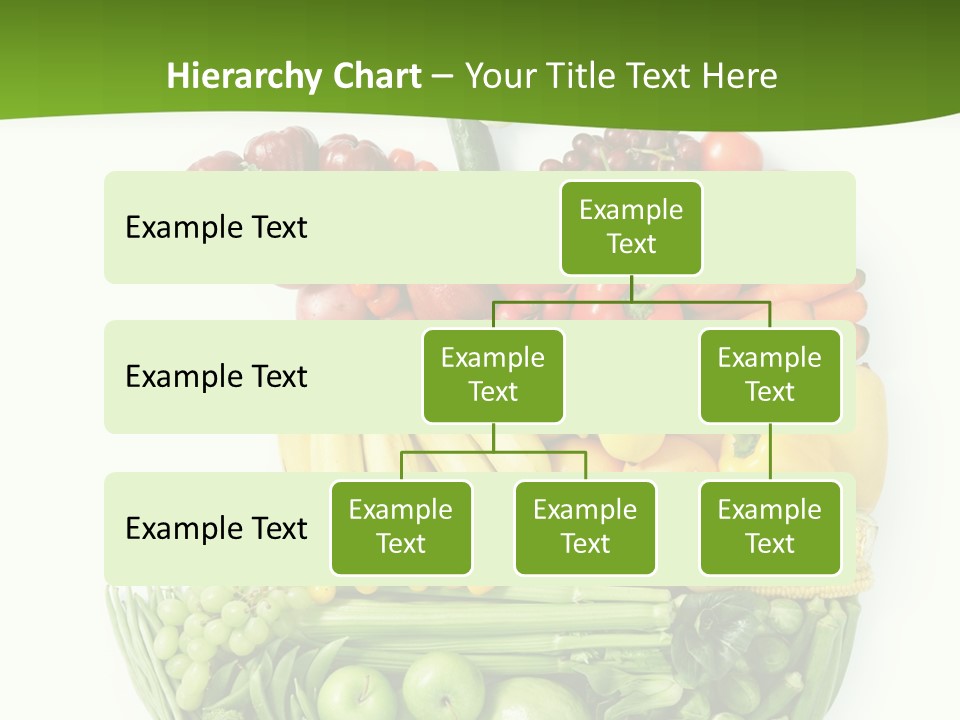 Hierarchy Chart – Your Title Text Here

Example Text

Example Text

Example Text

Example Text

Example Text

Example Text

Example Text

Example Text

Example Text